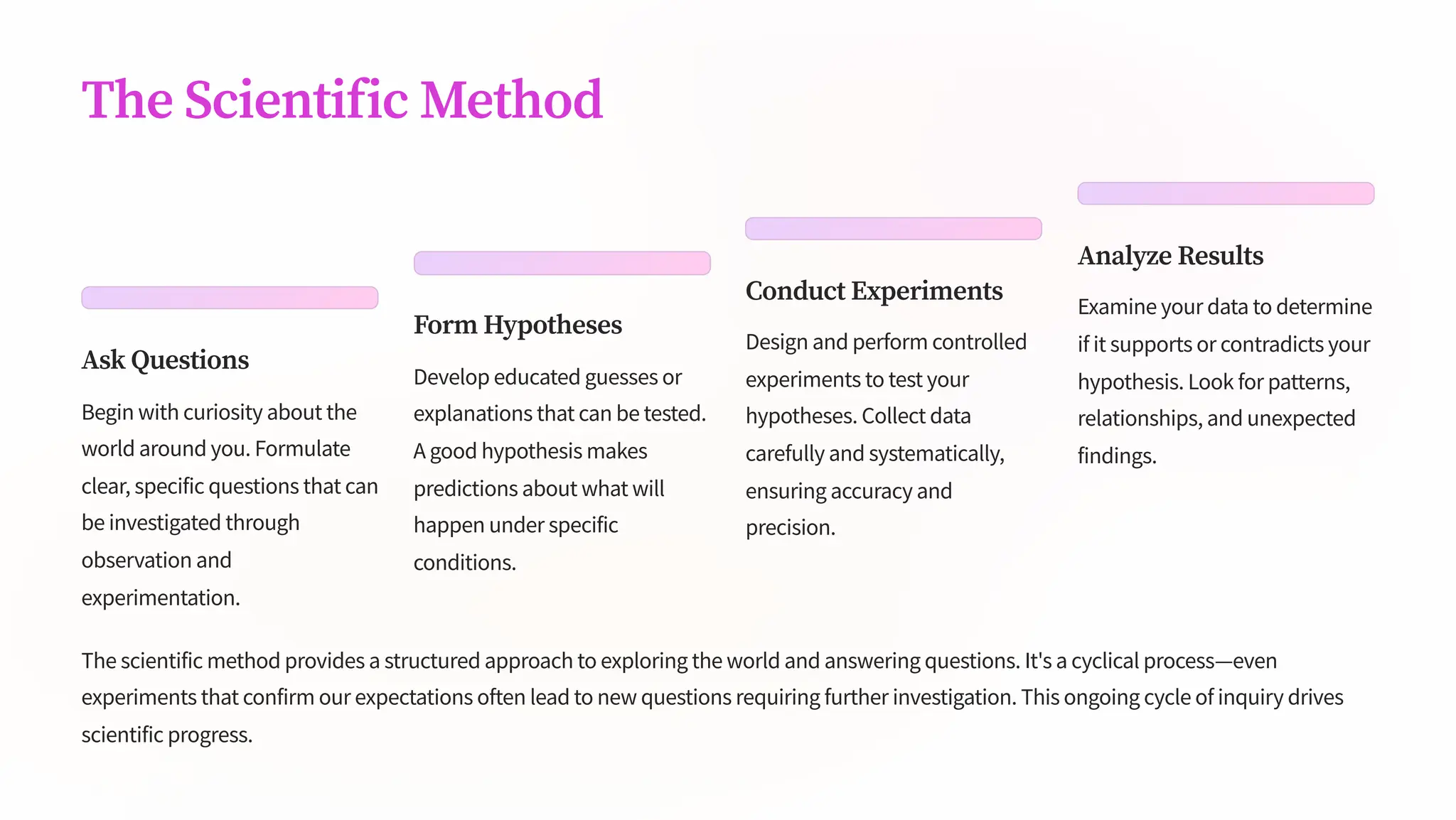 The Scientific Method

Ask Questions

Begin with curiosity about the world around you. Formulate clear, specific questions that can be investigated through observation and experimentation.

Form Hypotheses

Develop educated guesses or explanations that can be tested. A good hypothesis makes predictions about what will happen under specific conditions.

Conduct Experiments

Design and perform controlled experiments to test your hypotheses. Collect data carefully and systematically, ensuring accuracy and precision.

Analyze Results

Examine your data to determine if it supports or contradicts your hypothesis. Look for patterns, relationships, and unexpected findings.

The scientific method provides a structured approach to exploring the world and answering questions. It's a cyclical process—even experiments that confirm our expectations often lead to new questions requiring further investigation. This ongoing cycle of inquiry drives scientific progress.